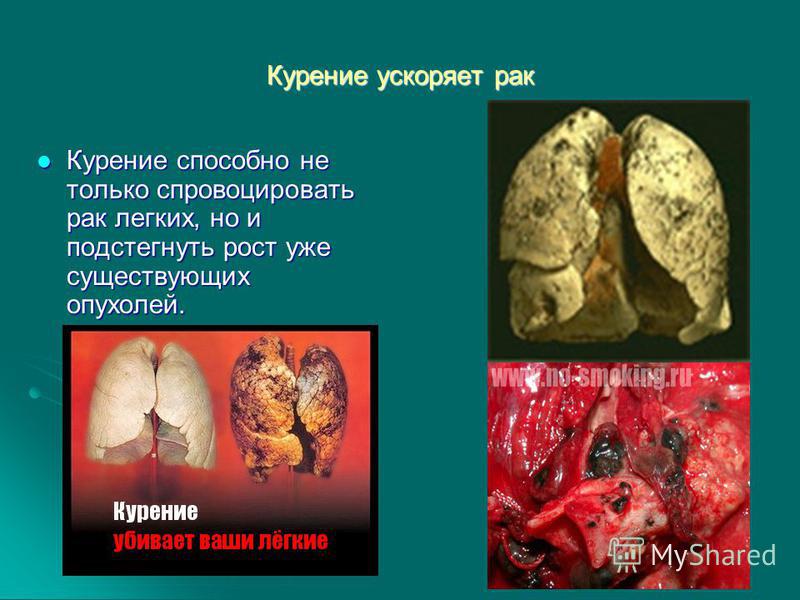 Курение ускоряет рак

Курение способно не только спровоцировать рак легких, но и подстегнуть рост уже существующих опухолей.

Курение
убивает ваши лёгкие

www.no-smoking.ru

MyShared